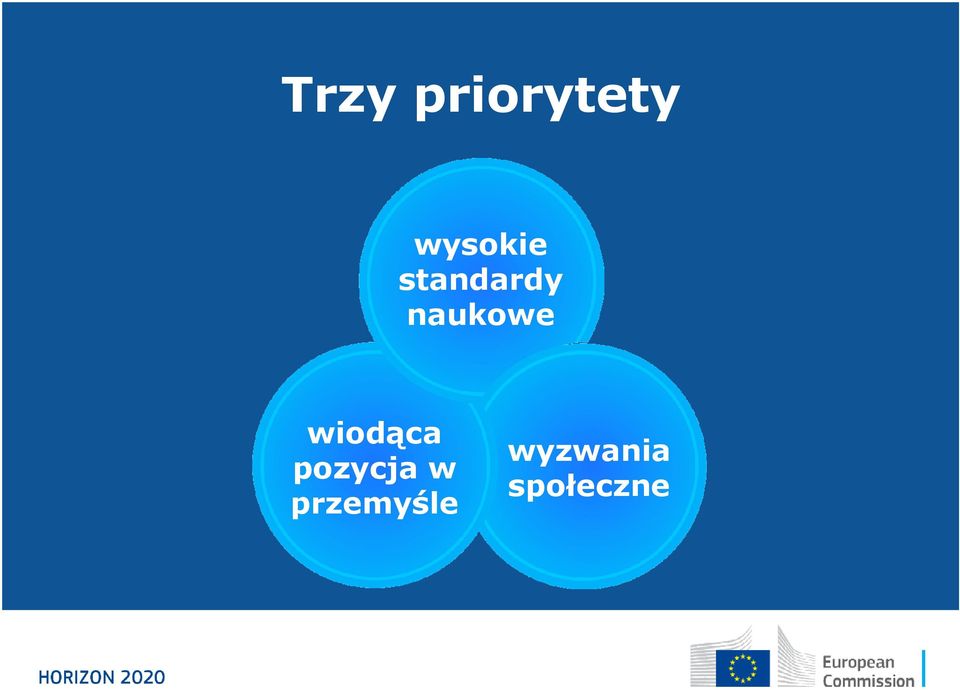 Trzy priorytety

wysokie standardy naukowe

wiodąca pozycja w przemyśle

wyzwania społeczne

HORIZON 2020

European Commission